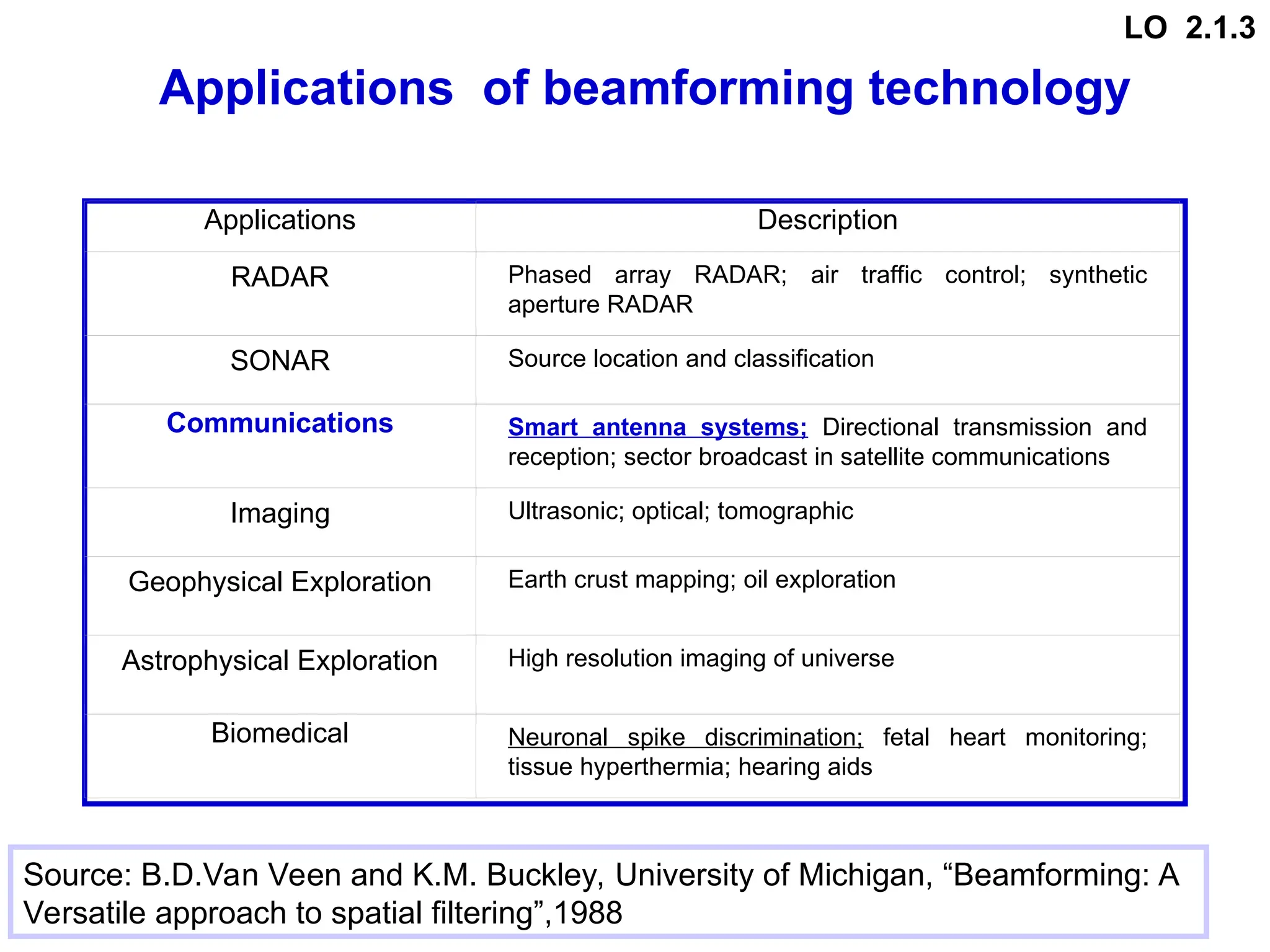 LO 2.1.3

Applications of beamforming technology

| Applications | Description |
|---|---|
| RADAR | Phased array RADAR; air traffic control; synthetic aperture RADAR |
| SONAR | Source location and classification |
| Communications | Smart antenna systems; Directional transmission and reception; sector broadcast in satellite communications |
| Imaging | Ultrasonic; optical; tomographic |
| Geophysical Exploration | Earth crust mapping; oil exploration |
| Astrophysical Exploration | High resolution imaging of universe |
| Biomedical | Neuronal spike discrimination; fetal heart monitoring; tissue hyperthermia; hearing aids |

Source: B.D.Van Veen and K.M. Buckley, University of Michigan, “Beamforming: A Versatile approach to spatial filtering”,1988